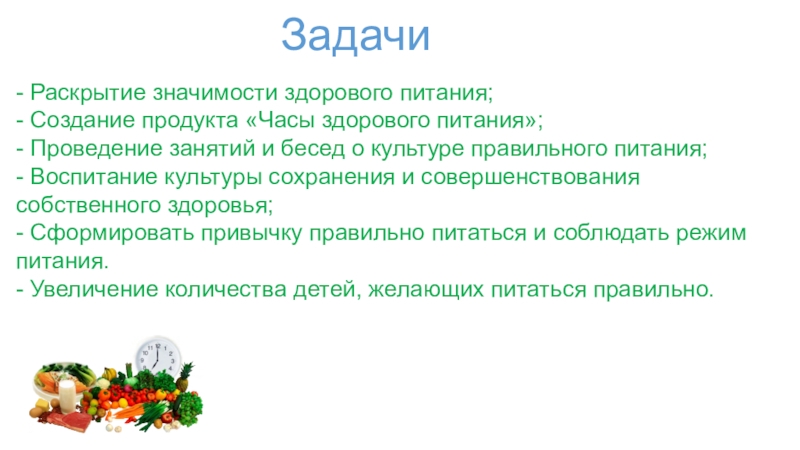 Задачи

- Раскрытие значимости здорового питания;
- Создание продукта «Часы здорового питания»;
- Проведение занятий и бесед о культуре правильного питания;
- Воспитание культуры сохранения и совершенствования собственного здоровья;
- Сформировать привычку правильно питаться и соблюдать режим питания.
- Увеличение количества детей, желающих питаться правильно.